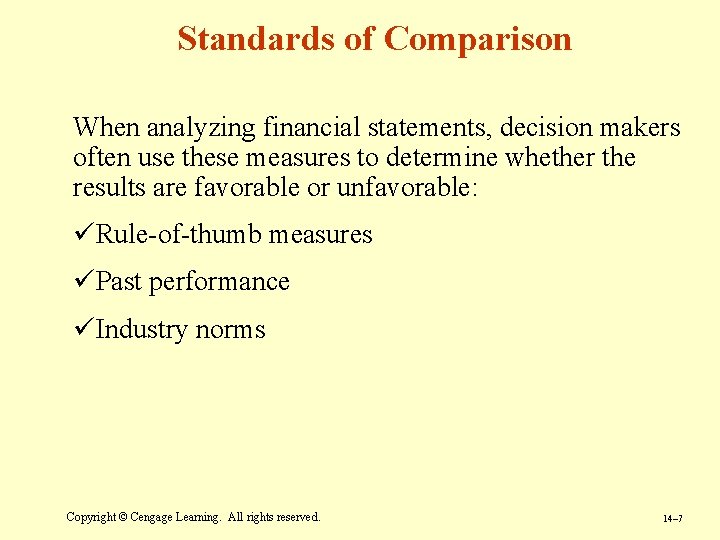 Standards of Comparison

When analyzing financial statements, decision makers often use these measures to determine whether the results are favorable or unfavorable:

✓Rule-of-thumb measures

✓Past performance

✓Industry norms

Copyright © Cengage Learning. All rights reserved.

14–7